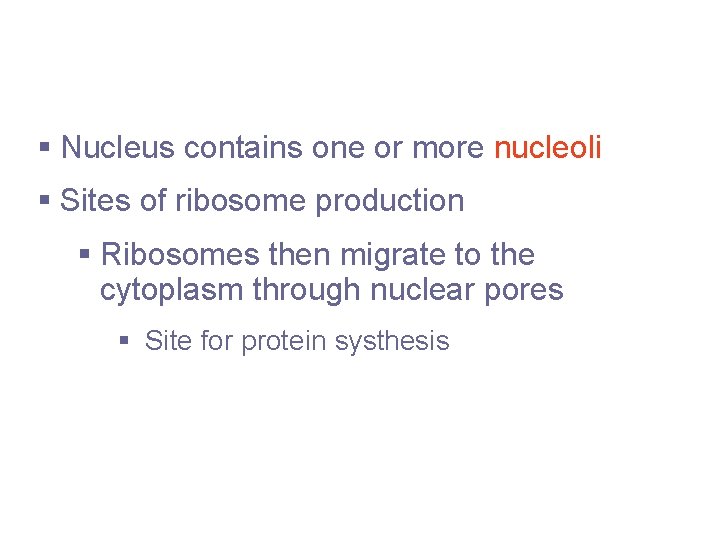 ▪ Nucleus contains one or more nucleoli

▪ Sites of ribosome production

▪ Ribosomes then migrate to the cytoplasm through nuclear pores

▪ Site for protein systhesis